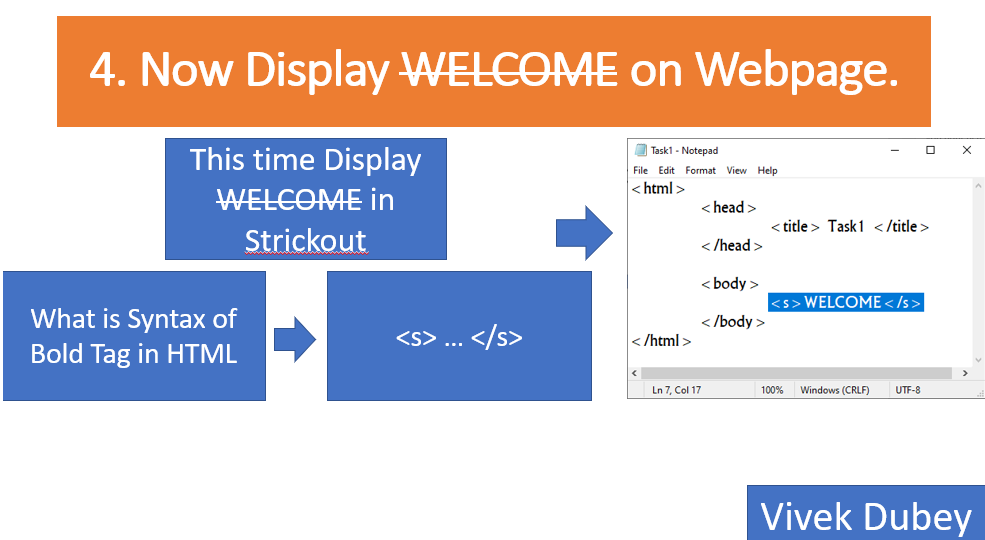 4. Now Display WELCOME on Webpage.

This time Display WELCOME in Strickout

What is Syntax of Bold Tag in HTML

<s> … </s>

Task1 - Notepad
File Edit Format View Help
< html >
< head >
< title > Task1 < /title >
< /head >
< body >
< s > WELCOME < /s >
< /body >
< /html >
Ln 7, Col 17 100% Windows (CRLF) UTF-8

Vivek Dubey